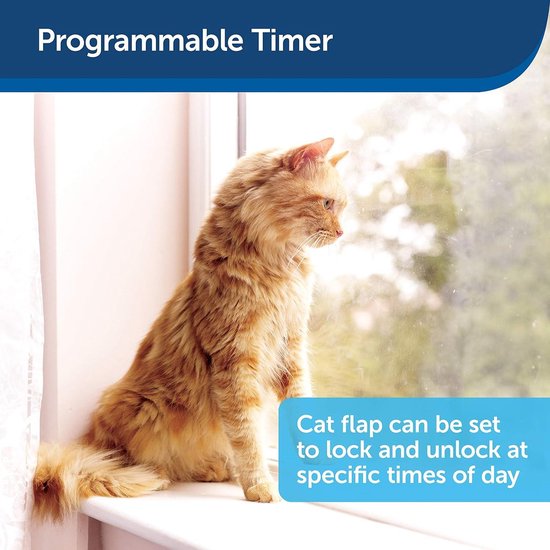 Programmable Timer

Cat flap can be set to lock and unlock at specific times of day